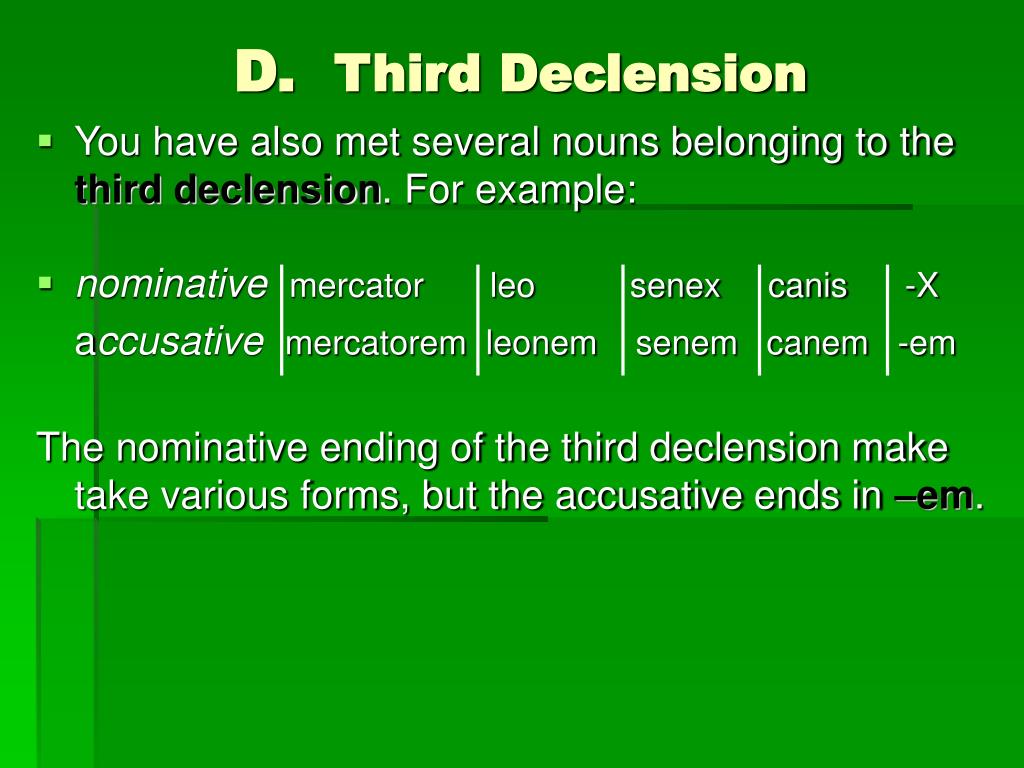 D. Third Declension

You have also met several nouns belonging to the third declension. For example:

| nominative | mercator | leo | senex | canis | -X |
|---|---|---|---|---|---|
| accusative | mercatorem | leonem | senem | canem | -em |

The nominative ending of the third declension make take various forms, but the accusative ends in –em.